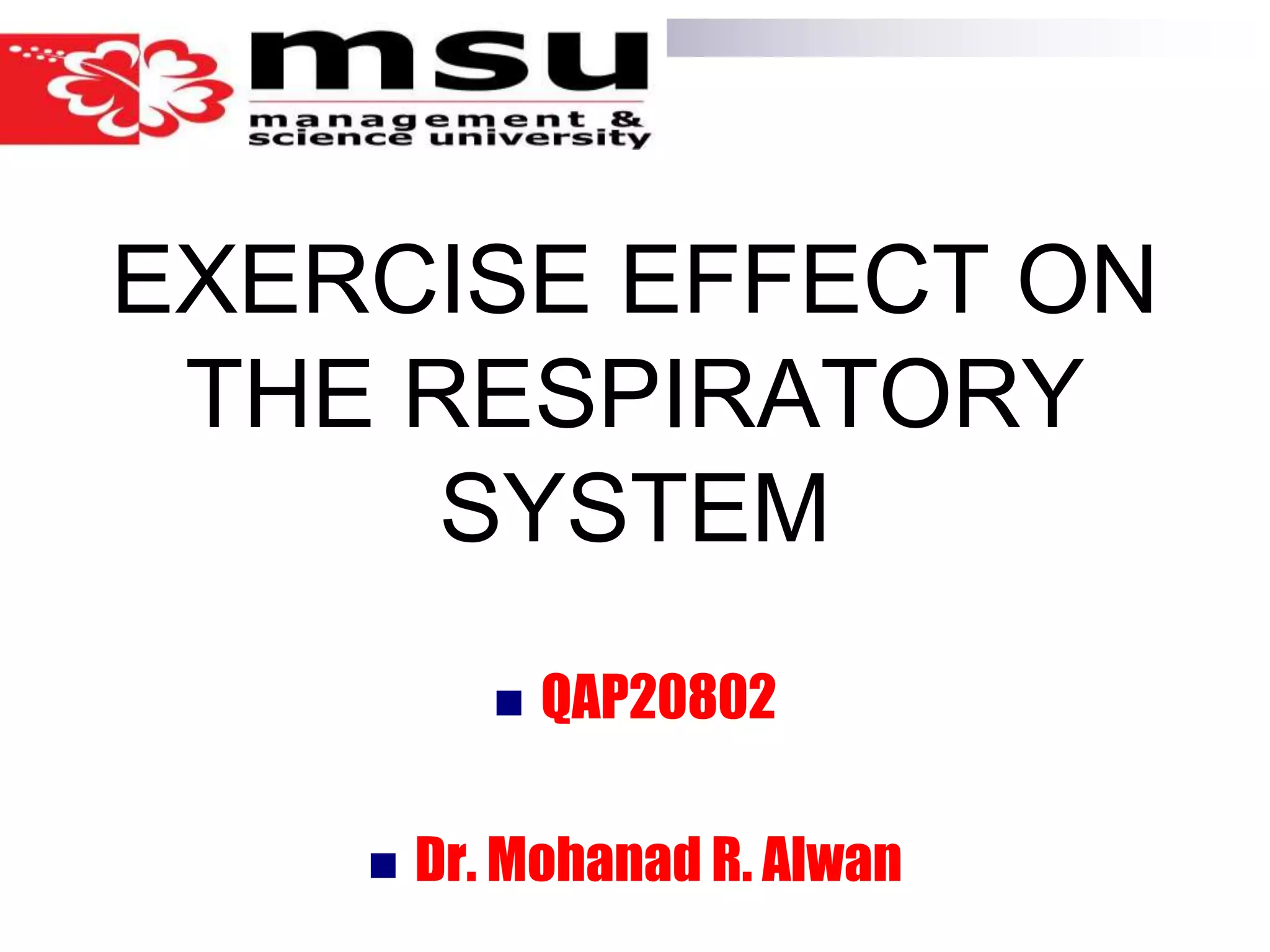 msu
management & science university

EXERCISE EFFECT ON THE RESPIRATORY SYSTEM

- QAP20802
- Dr. Mohanad R. Alwan